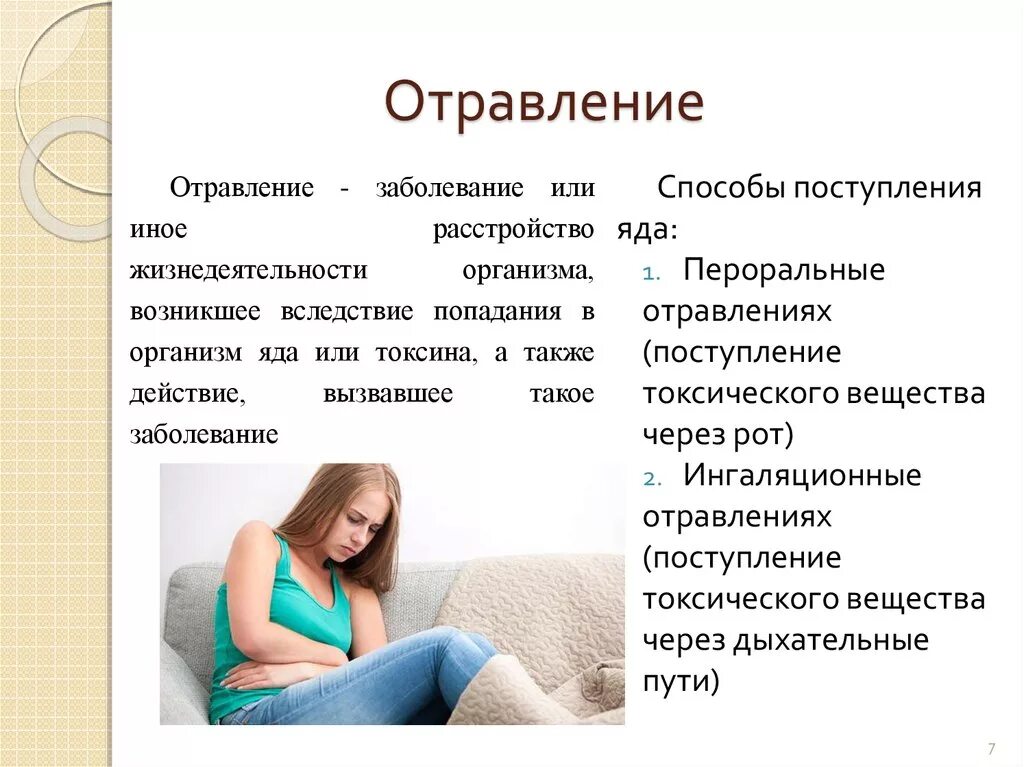 Отравление

Отравление - заболевание или иное расстройство жизнедеятельности организма, возникшее вследствие попадания в организм яда или токсина, а также действие, вызвавшее такое заболевание

Способы поступления яда:
1. Пероральные отравлениях (поступление токсического вещества через рот)
2. Ингаляционные отравлениях (поступление токсического вещества через дыхательные пути)

7